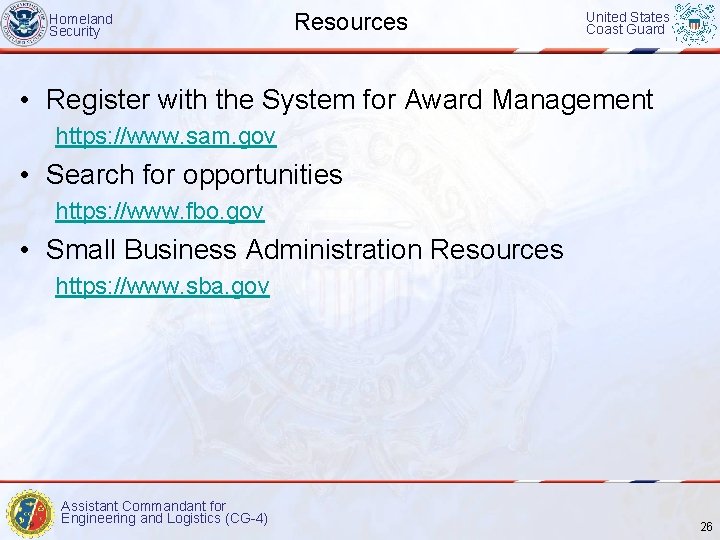 Homeland Security

Resources

United States Coast Guard

• Register with the System for Award Management
https://www.sam.gov

• Search for opportunities
https://www.fbo.gov

• Small Business Administration Resources
https://www.sba.gov

Assistant Commandant for Engineering and Logistics (CG-4)

26